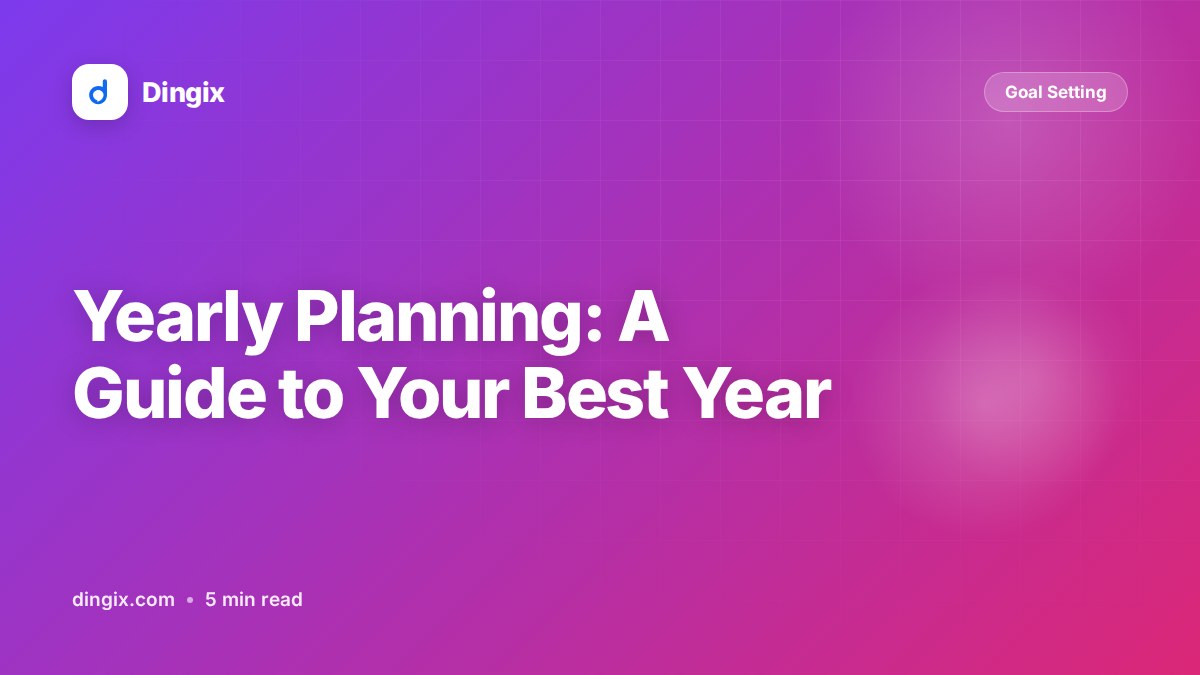 d Dingix

Goal Setting

Yearly Planning: A Guide to Your Best Year

dingix.com • 5 min read